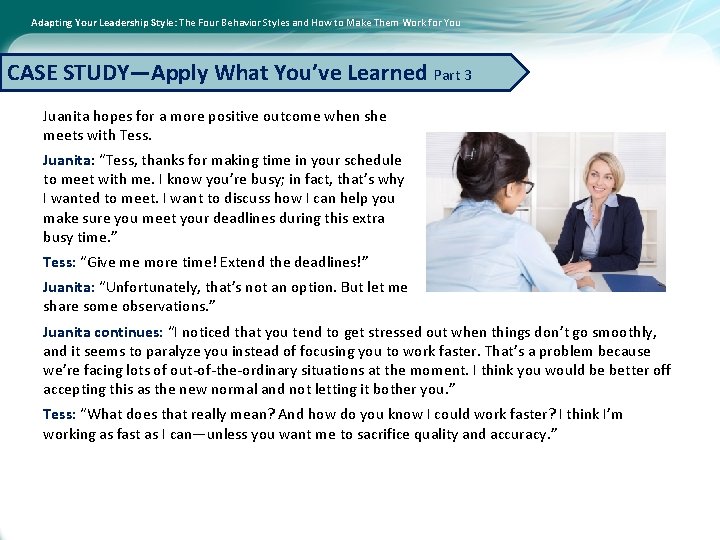 Adapting Your Leadership Style: The Four Behavior Styles and How to Make Them Work for You

CASE STUDY—Apply What You've Learned Part 3

Juanita hopes for a more positive outcome when she meets with Tess.

Juanita: "Tess, thanks for making time in your schedule to meet with me. I know you're busy; in fact, that's why I wanted to meet. I want to discuss how I can help you make sure you meet your deadlines during this extra busy time."

Tess: "Give me more time! Extend the deadlines!"

Juanita: "Unfortunately, that's not an option. But let me share some observations."

Juanita continues: "I noticed that you tend to get stressed out when things don't go smoothly, and it seems to paralyze you instead of focusing you to work faster. That's a problem because we're facing lots of out-of-the-ordinary situations at the moment. I think you would be better off accepting this as the new normal and not letting it bother you."

Tess: "What does that really mean? And how do you know I could work faster? I think I'm working as fast as I can—unless you want me to sacrifice quality and accuracy."